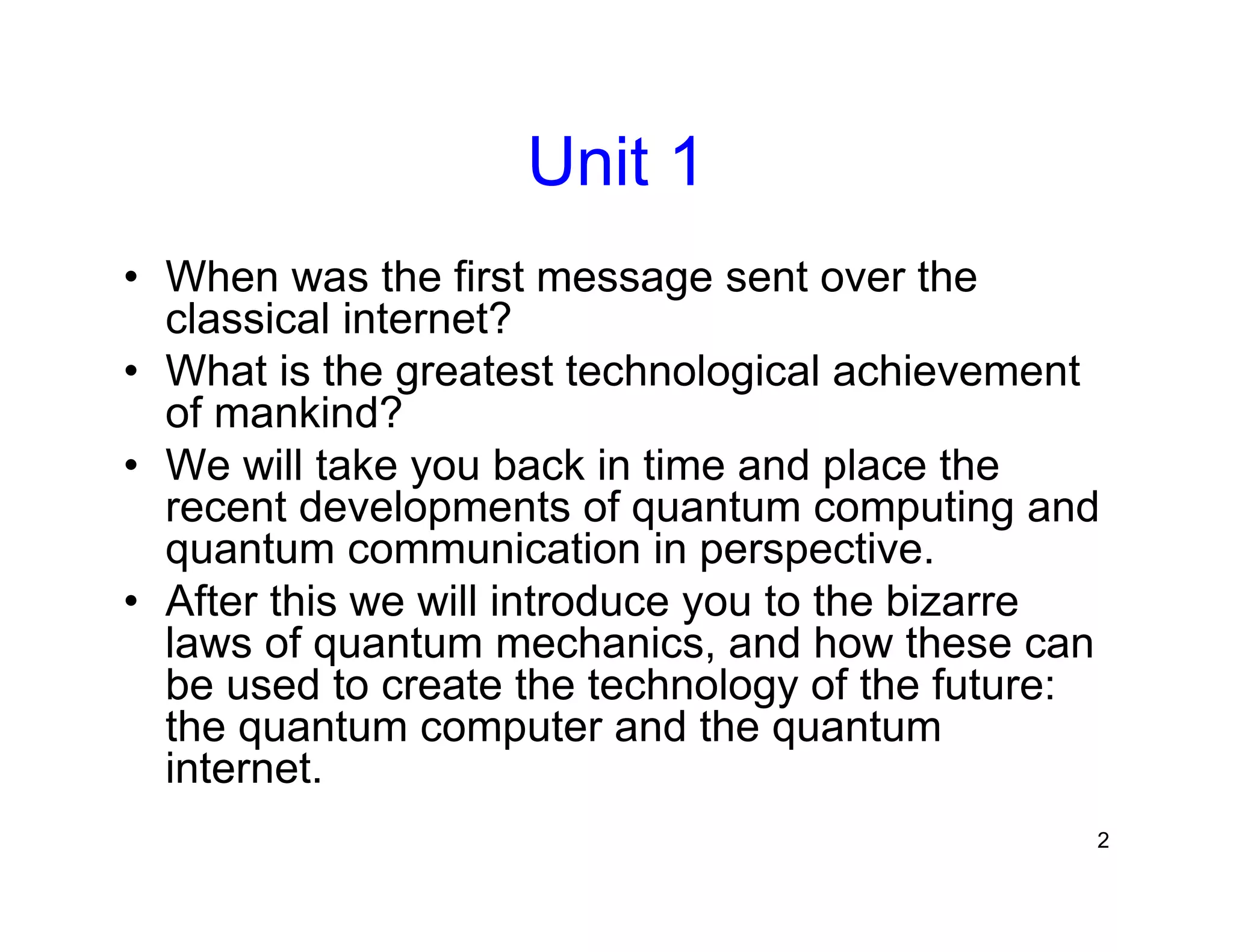 Unit 1

• When was the first message sent over the classical internet?
• What is the greatest technological achievement of mankind?
• We will take you back in time and place the recent developments of quantum computing and quantum communication in perspective.
• After this we will introduce you to the bizarre laws of quantum mechanics, and how these can be used to create the technology of the future: the quantum computer and the quantum internet.

2